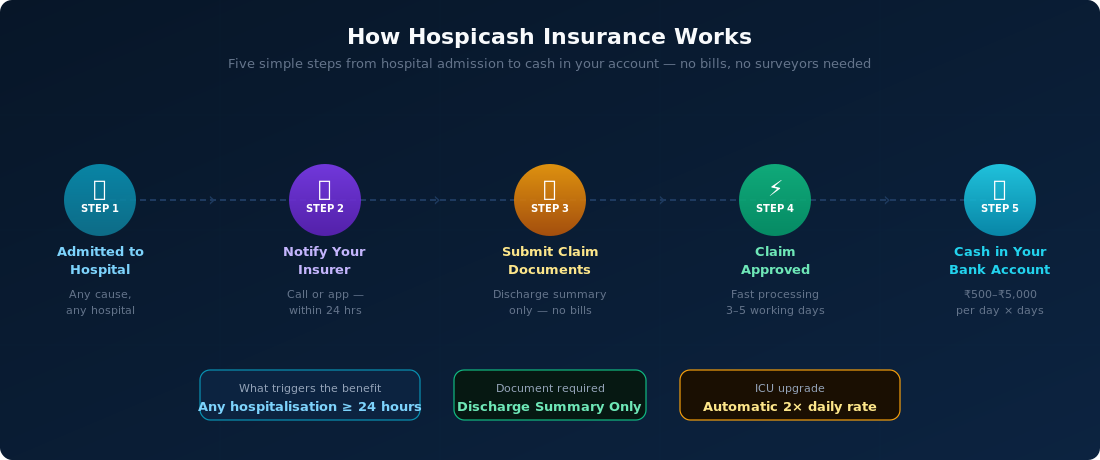 How Hospicash Insurance Works

Five simple steps from hospital admission to cash in your account — no bills, no surveyors needed

STEP 1
Admitted to Hospital
Any cause, any hospital

STEP 2
Notify Your Insurer
Call or app — within 24 hrs

STEP 3
Submit Claim Documents
Discharge summary only — no bills

⚡
STEP 4
Claim Approved
Fast processing 3–5 working days

STEP 5
Cash in Your Bank Account
₹500–₹5,000 per day × days

What triggers the benefit
Any hospitalisation ≥ 24 hours

Document required
Discharge Summary Only

ICU upgrade
Automatic 2× daily rate